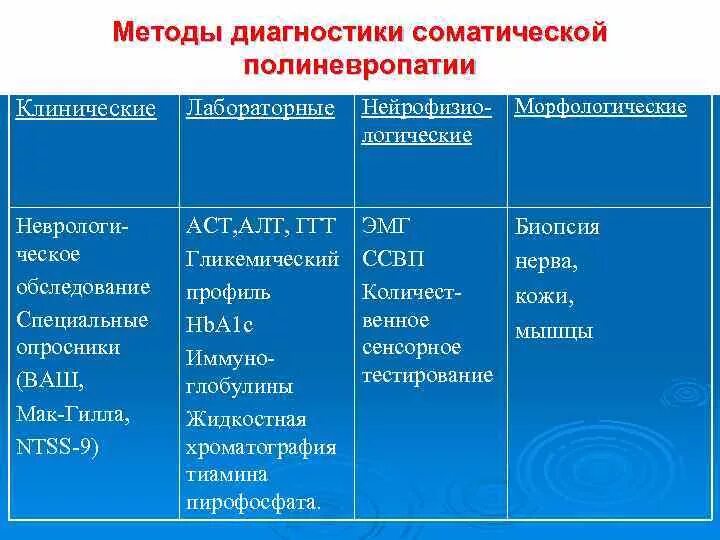 Методы диагностики соматической полиневропатии

| Клинические | Лабораторные | Нейрофизиологические | Морфологические |
|---|---|---|---|
| Неврологическое обследование Специальные опросники (ВАШ, Мак-Гилла, NTSS-9) | АСТ,АЛТ, ГГТ Гликемический профиль HbA1c Иммуноглобулины Жидкостная хроматография тиамина пирофосфата. | ЭМГ ССВП Количественное сенсорное тестирование | Биопсия нерва, кожи, мышцы |